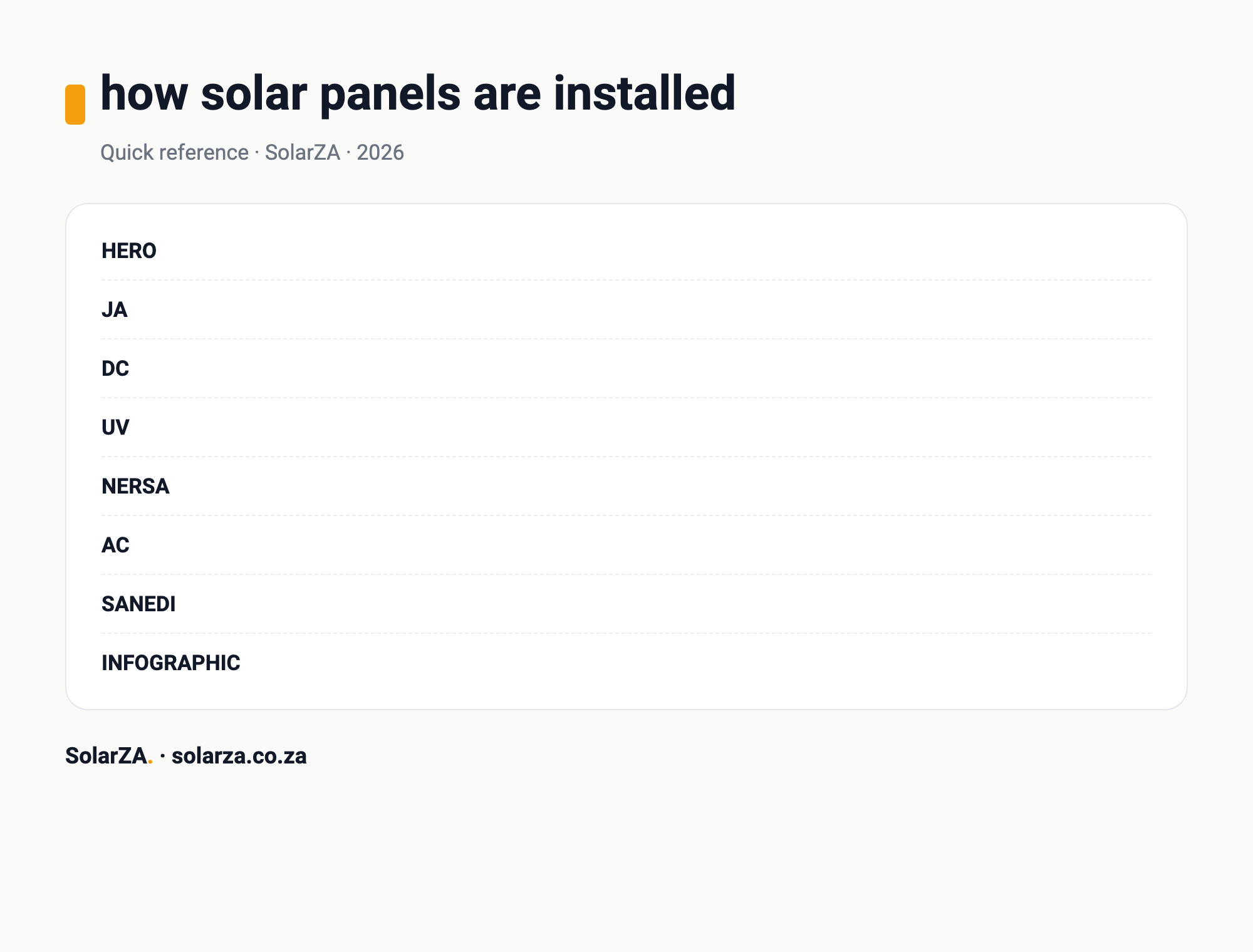 how solar panels are installed

Quick reference · SolarZA · 2026

HERO

JA

DC

UV

NERSA

AC

SANEDI

INFOGRAPHIC

SolarZA. · solarza.co.za